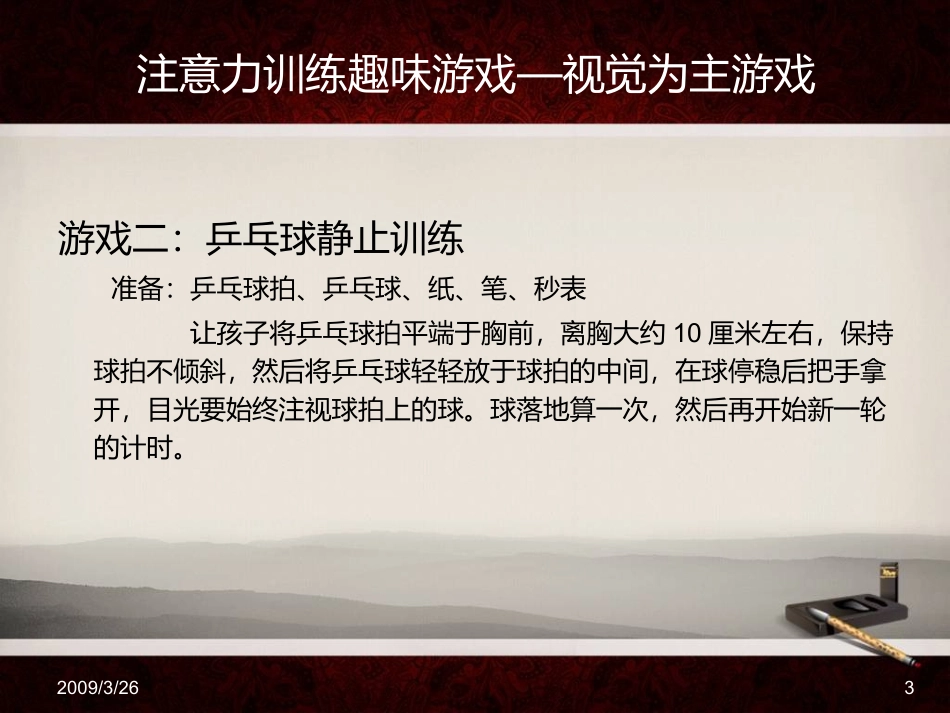 注意力训练趣味游戏—视觉为主游戏

游戏二：乒乓球静止训练

准备：乒乓球拍、乒乓球、纸、笔、秒表

让孩子将乒乓球拍平端于胸前，离胸大约 10 厘米左右，保持球拍不倾斜，然后将乒乓球轻轻放于球拍的中间，在球停稳后把手拿开，目光要始终注视球拍上的球。球落地算一次，然后再开始新一轮的计时。

2009/3/26

3